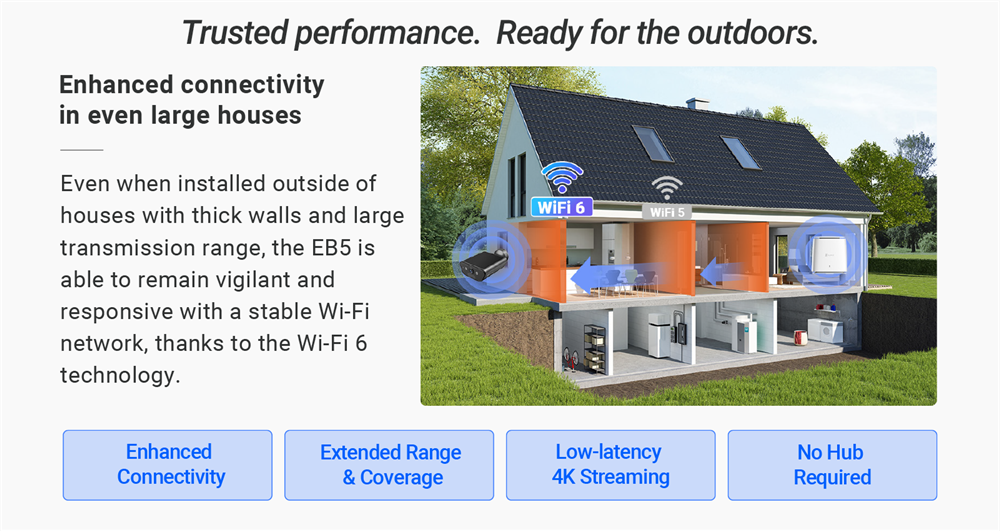 Trusted performance. Ready for the outdoors.

Enhanced connectivity in even large houses

Even when installed outside of houses with thick walls and large transmission range, the EB5 is able to remain vigilant and responsive with a stable Wi-Fi network, thanks to the Wi-Fi 6 technology.

WiFi 6

WiFi 5

Enhanced Connectivity

Extended Range & Coverage

Low-latency 4K Streaming

No Hub Required